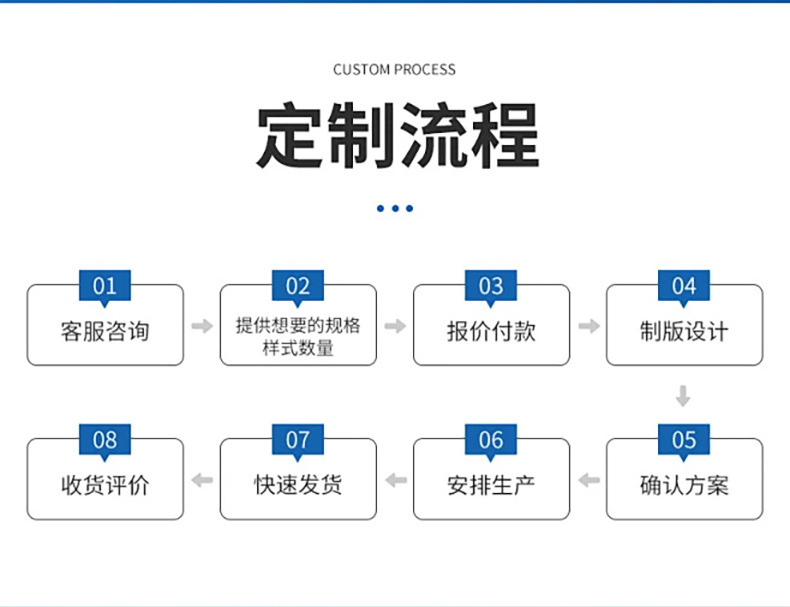 CUSTOM PROCESS

定制流程

01
客服咨询

02
提供想要的规格样式数量

03
报价付款

04
制版设计

05
确认方案

06
安排生产

07
快速发货

08
收货评价